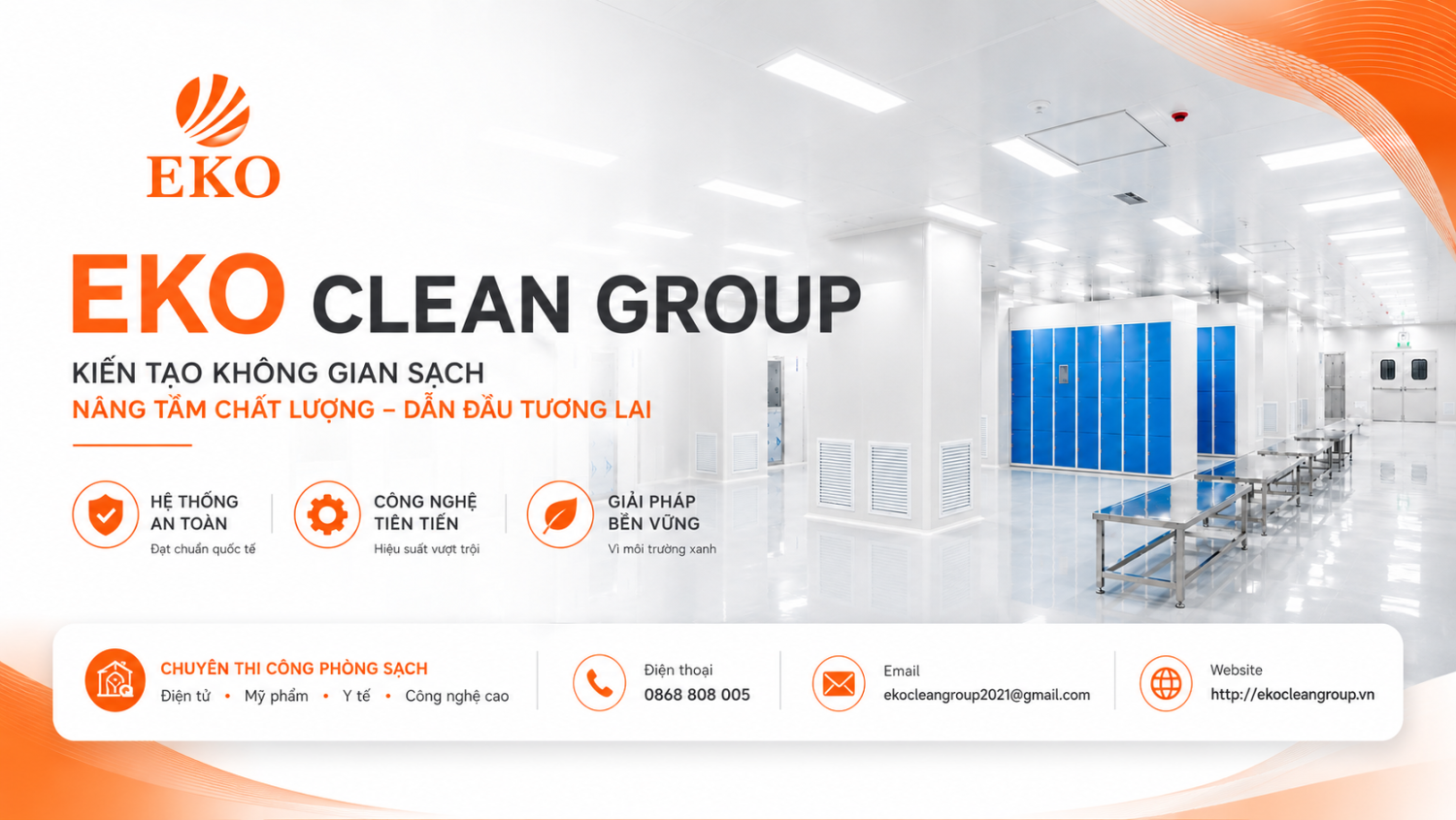 EKO

EKO CLEAN GROUP

KIẾN TẠO KHÔNG GIAN SẠCH
NÂNG TẦM CHẤT LƯỢNG – DẪN ĐẦU TƯƠNG LAI

HỆ THỐNG AN TOÀN
Đạt chuẩn quốc tế

CÔNG NGHỆ TIÊN TIẾN
Hiệu suất vượt trội

GIẢI PHÁP BỀN VỮNG
Vì môi trường xanh

CHUYÊN THI CÔNG PHÒNG SẠCH
Điện tử • Mỹ phẩm • Y tế • Công nghệ cao

Điện thoại
0868 808 005

Email
ekocleangroup2021@gmail.com

Website
http://ekocleangroup.vn